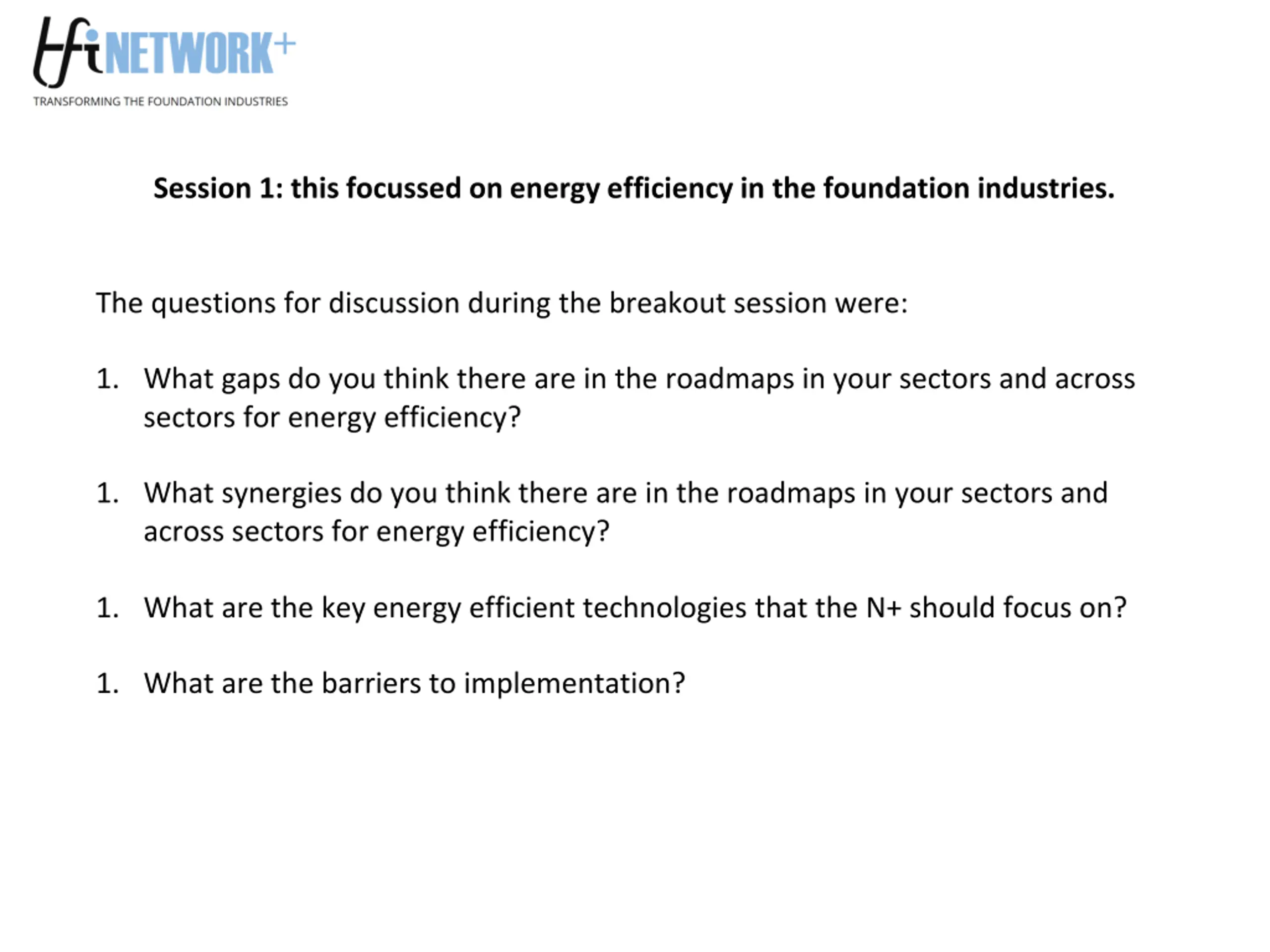 tfi NETWORK+
TRANSFORMING THE FOUNDATION INDUSTRIES

Session 1: this focussed on energy efficiency in the foundation industries.

The questions for discussion during the breakout session were:

1. What gaps do you think there are in the roadmaps in your sectors and across sectors for energy efficiency?

1. What synergies do you think there are in the roadmaps in your sectors and across sectors for energy efficiency?

1. What are the key energy efficient technologies that the N+ should focus on?

1. What are the barriers to implementation?